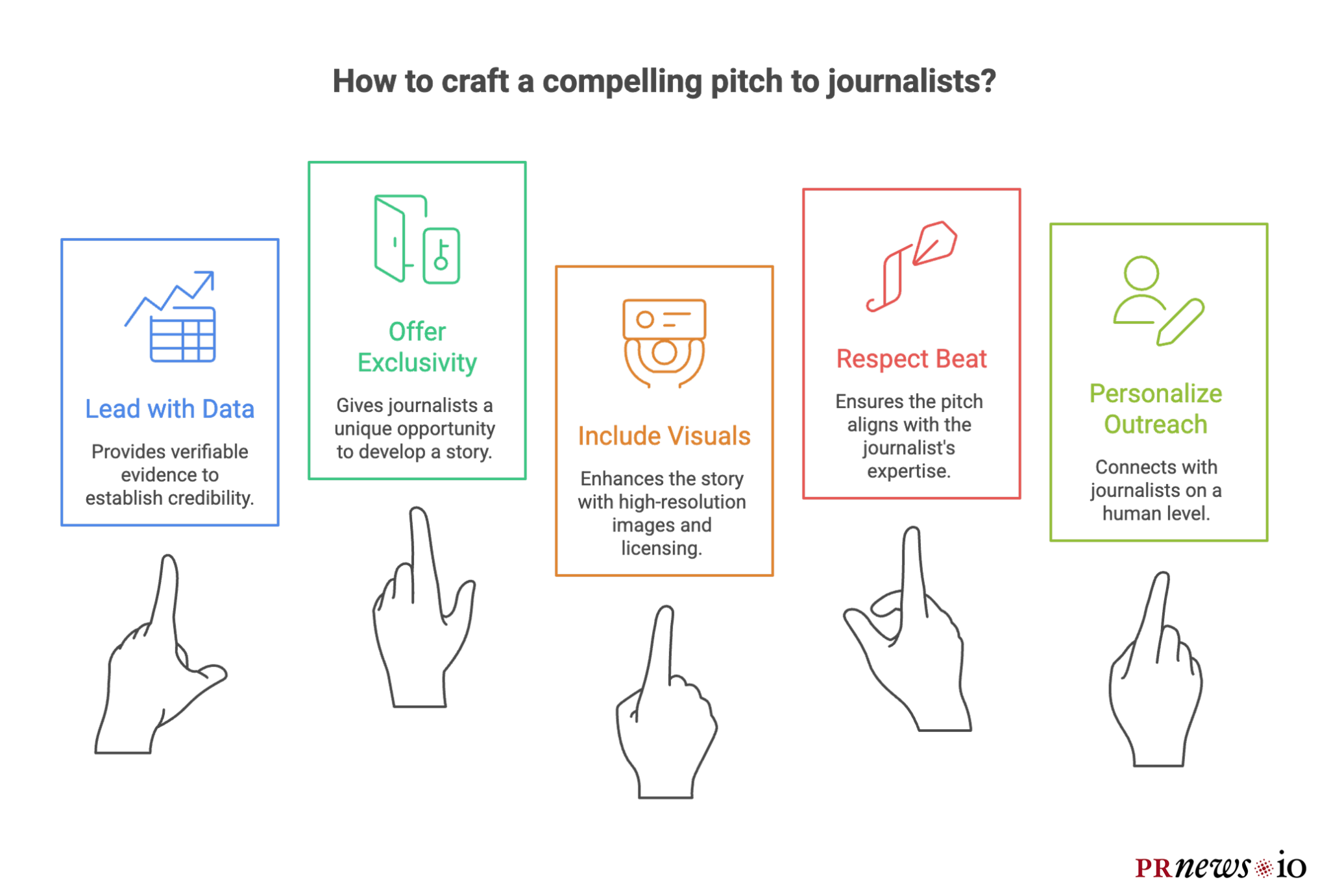 How to craft a compelling pitch to journalists?

Lead with Data

Provides verifiable evidence to establish credibility.

Offer Exclusivity

Gives journalists a unique opportunity to develop a story.

Include Visuals

Enhances the story with high-resolution images and licensing.

Respect Beat

Ensures the pitch aligns with the journalist's expertise.

Personalize Outreach

Connects with journalists on a human level.

PRnews.io